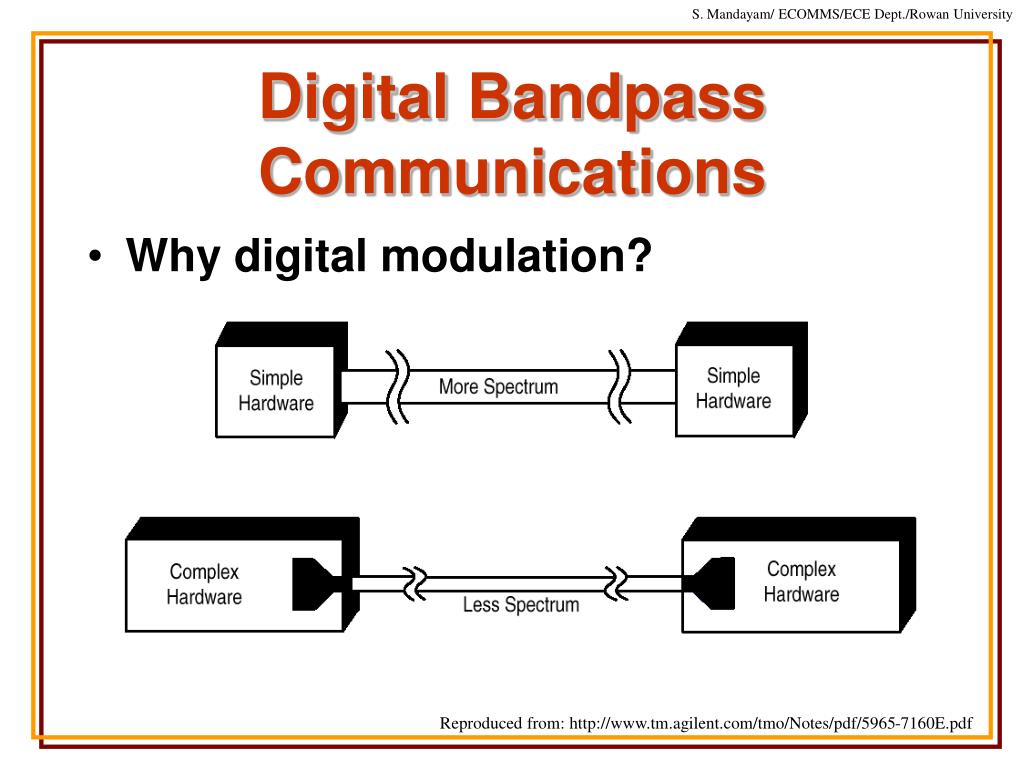 S. Mandayam/ ECOMMS/ECE Dept./Rowan University

Digital Bandpass Communications

• Why digital modulation?

Simple Hardware

More Spectrum

Simple Hardware

Complex Hardware

Less Spectrum

Complex Hardware

Reproduced from: http://www.tm.agilent.com/tmo/Notes/pdf/5965-7160E.pdf